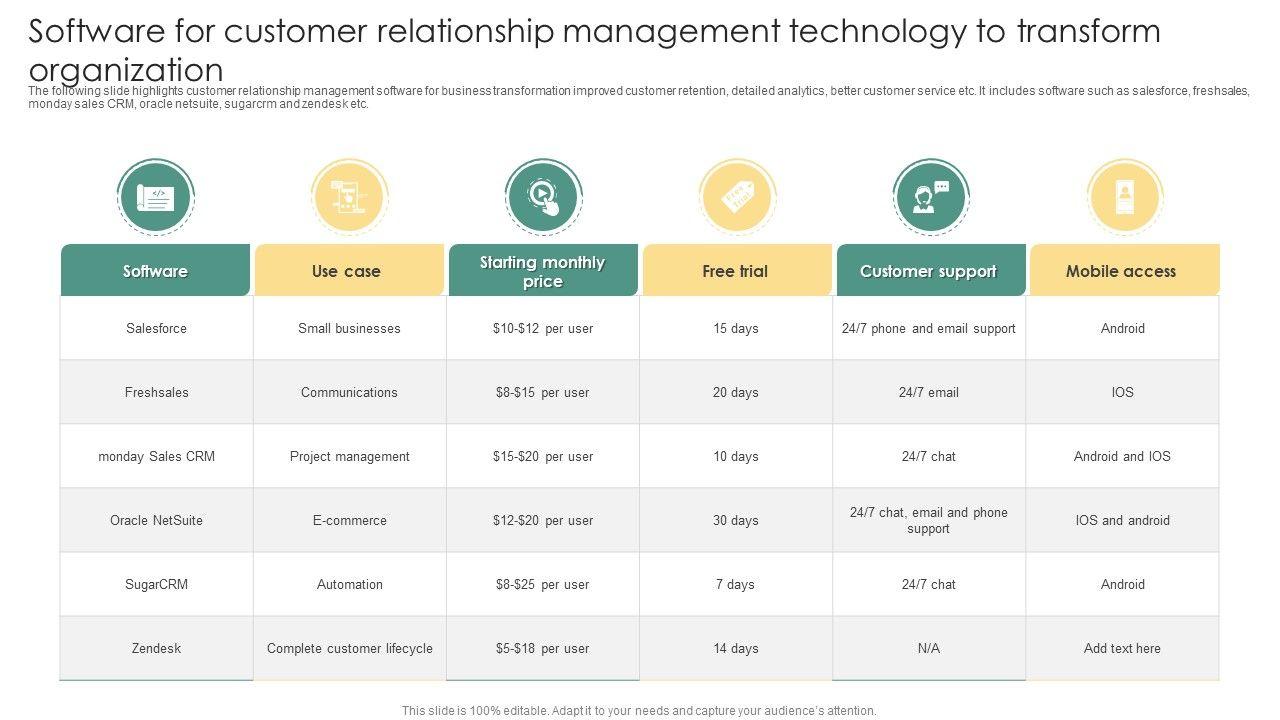 Software for customer relationship management technology to transform organization

The following slide highlights customer relationship management software for business transformation improved customer retention, detailed analytics, better customer service etc. It includes software such as salesforce, freshsales, monday sales CRM, oracle netsuite, sugarcrm and zendesk etc.

| Software | Use case | Starting monthly price | Free trial | Customer support | Mobile access |
|---|---|---|---|---|---|
| Salesforce | Small businesses | \$10-\$12 per user | 15 days | 24/7 phone and email support | Android |
| Freshsales | Communications | \$8-\$15 per user | 20 days | 24/7 email | IOS |
| monday Sales CRM | Project management | \$15-\$20 per user | 10 days | 24/7 chat | Android and IOS |
| Oracle NetSuite | E-commerce | \$12-\$20 per user | 30 days | 24/7 chat, email and phone support | IOS and android |
| SugarCRM | Automation | \$8-\$25 per user | 7 days | 24/7 chat | Android |
| Zendesk | Complete customer lifecycle | \$5-\$18 per user | 14 days | N/A | Add text here |

This slide is 100% editable. Adapt it to your needs and capture your audience's attention.